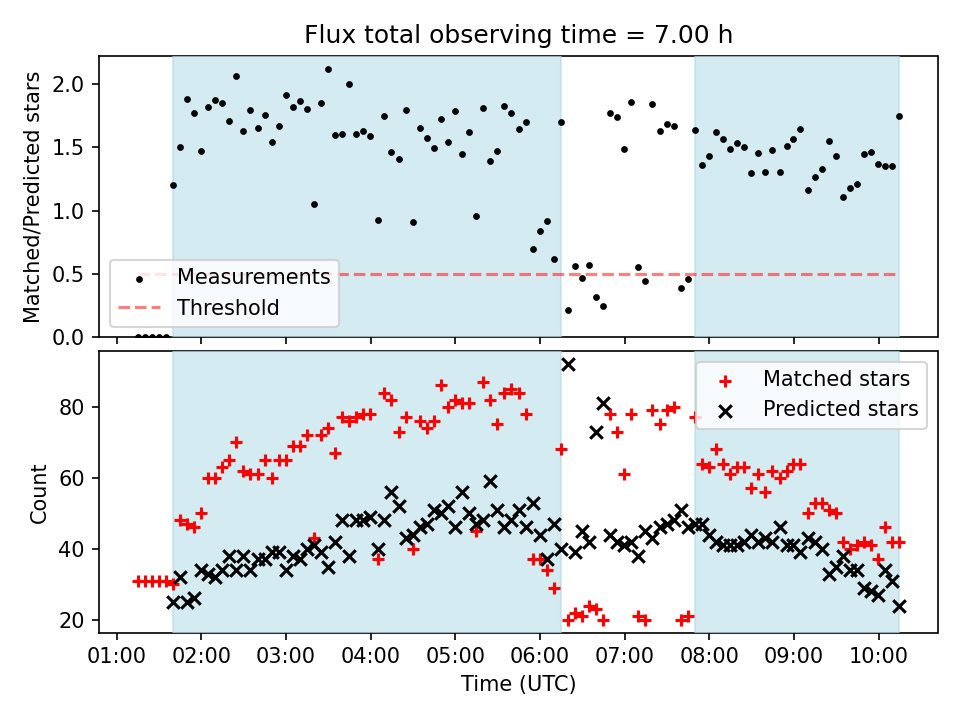 Flux total observing time = 7.00 h

Matched/Predicted stars

2.0
1.5
1.0
0.5
0.0

Measurements
Threshold

Count

80
60
40
20

Matched stars
Predicted stars

01:00 02:00 03:00 04:00 05:00 06:00 07:00 08:00 09:00 10:00

Time (UTC)